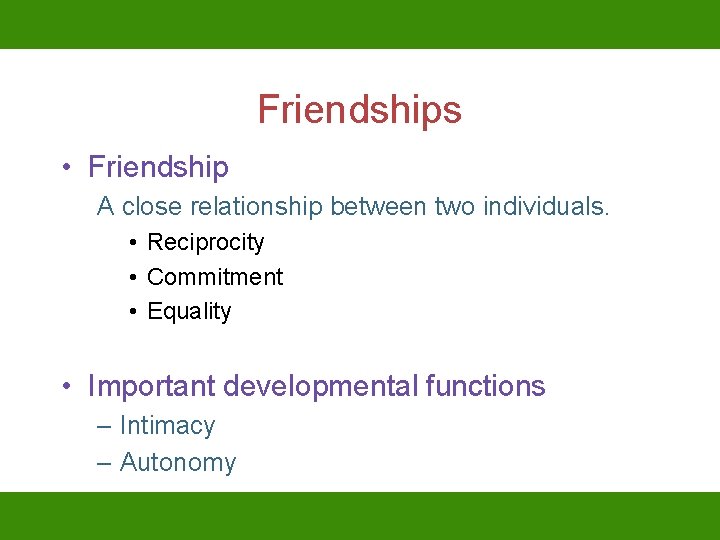 Friendships

• Friendship

A close relationship between two individuals.

• Reciprocity
• Commitment
• Equality

• Important developmental functions

– Intimacy
– Autonomy